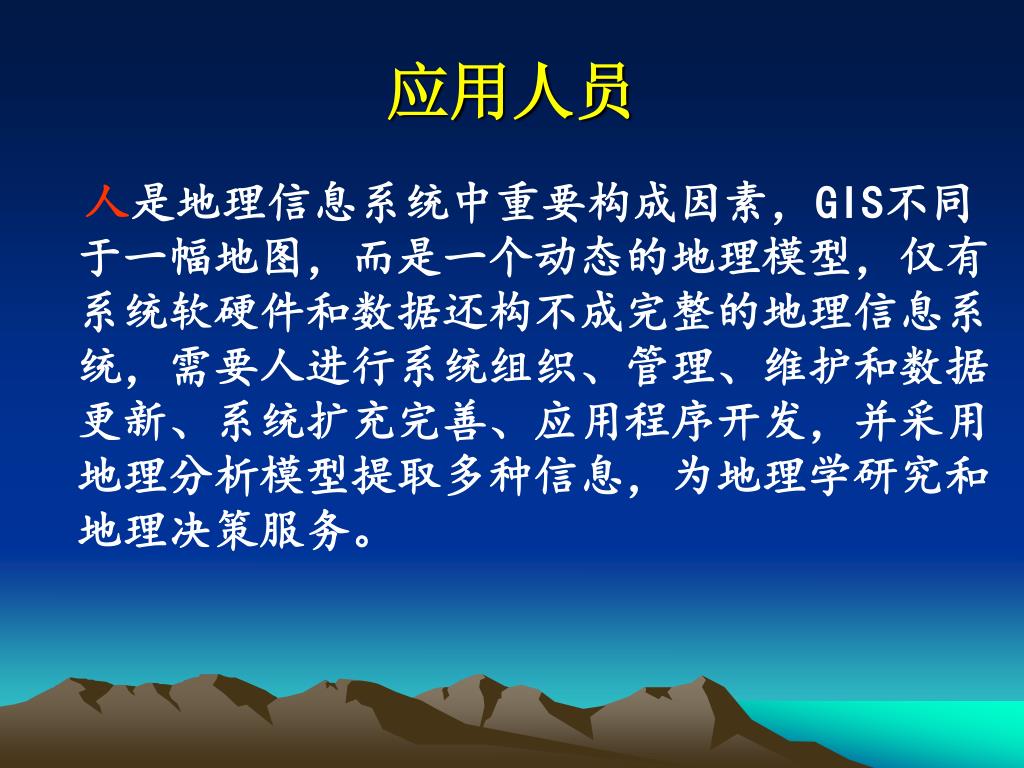 应用人员

人是地理信息系统中重要构成因素，GIS不同于一幅地图，而是一个动态的地理模型，仅有系统软硬件和数据还构不成完整的地理信息系统，需要人进行系统组织、管理、维护和数据更新、系统扩充完善、应用程序开发，并采用地理分析模型提取多种信息，为地理学研究和地理决策服务。